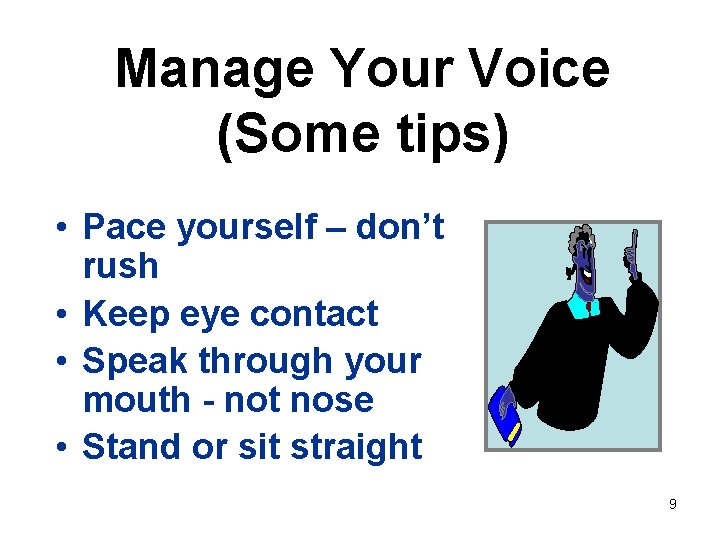 Manage Your Voice
(Some tips)

• Pace yourself – don't rush
• Keep eye contact
• Speak through your mouth - not nose
• Stand or sit straight

9